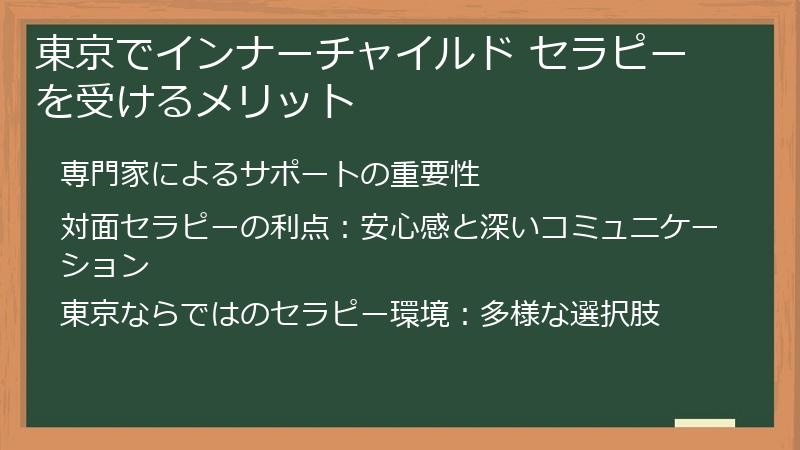 東京でインナーチャイルド セラピーを受けるメリット

専門家によるサポートの重要性

対面セラピーの利点：安心感と深いコミュニケーション

東京ならではのセラピー環境：多様な選択肢